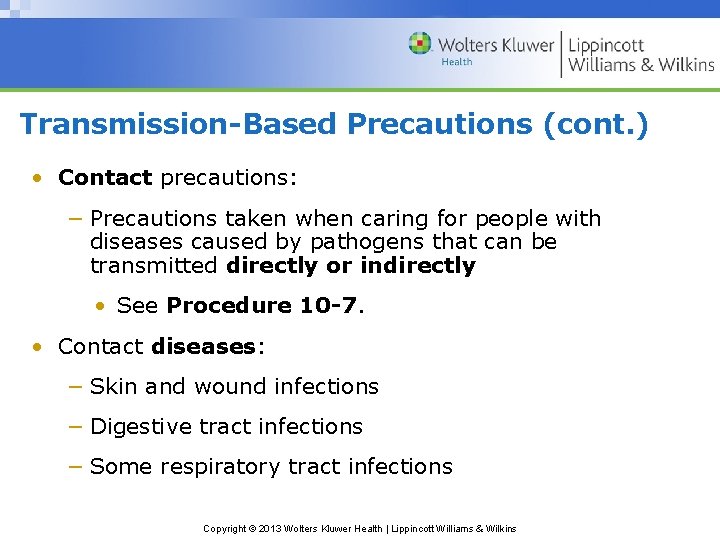 Wolters Kluwer Health | Lippincott Williams & Wilkins

Transmission-Based Precautions (cont.)

• Contact precautions:

– Precautions taken when caring for people with diseases caused by pathogens that can be transmitted directly or indirectly

• See Procedure 10-7.

• Contact diseases:

– Skin and wound infections

– Digestive tract infections

– Some respiratory tract infections

Copyright © 2013 Wolters Kluwer Health | Lippincott Williams & Wilkins